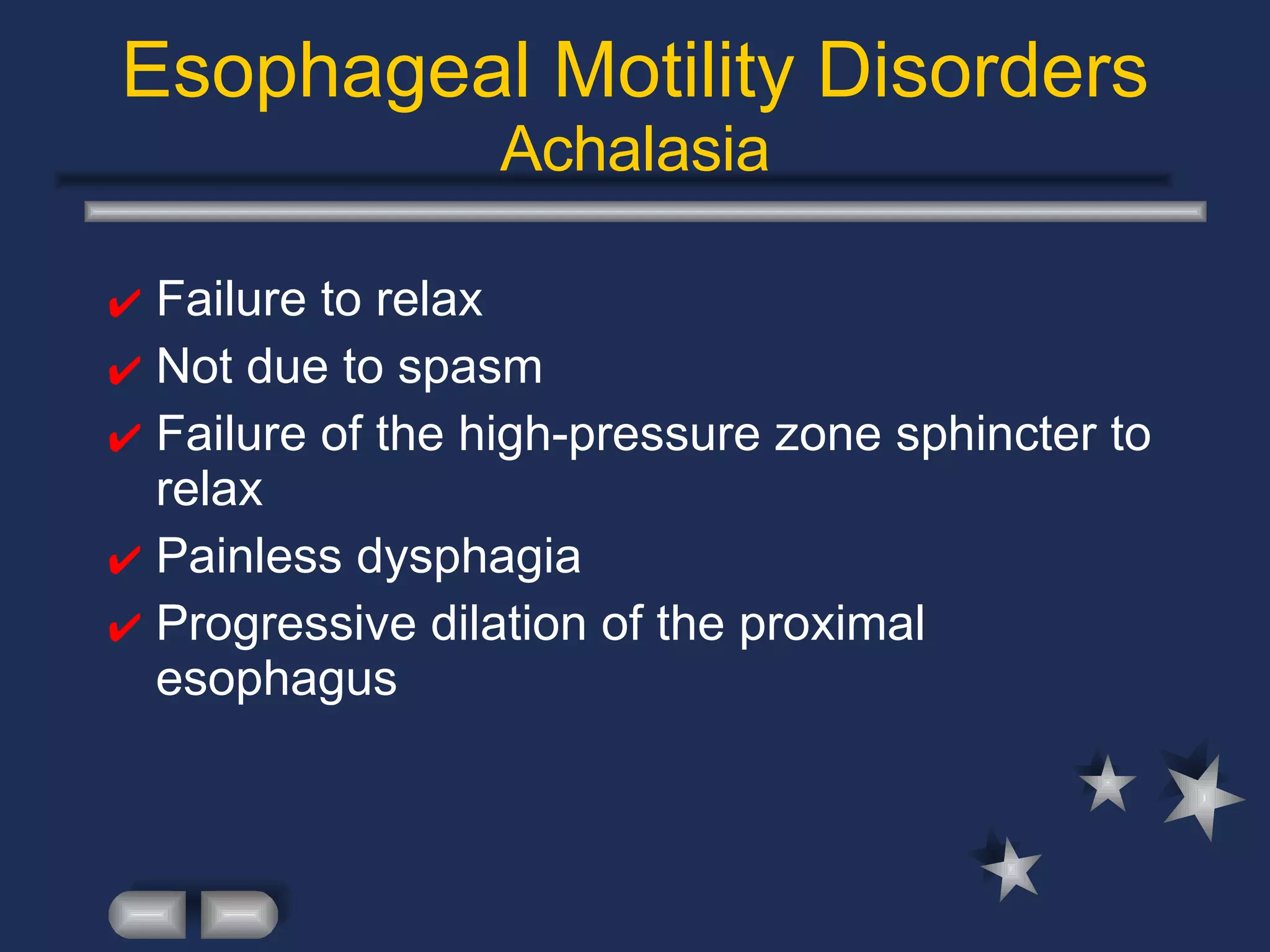 Esophageal Motility Disorders
Achalasia

✔ Failure to relax
✔ Not due to spasm
✔ Failure of the high-pressure zone sphincter to relax
✔ Painless dysphagia
✔ Progressive dilation of the proximal esophagus